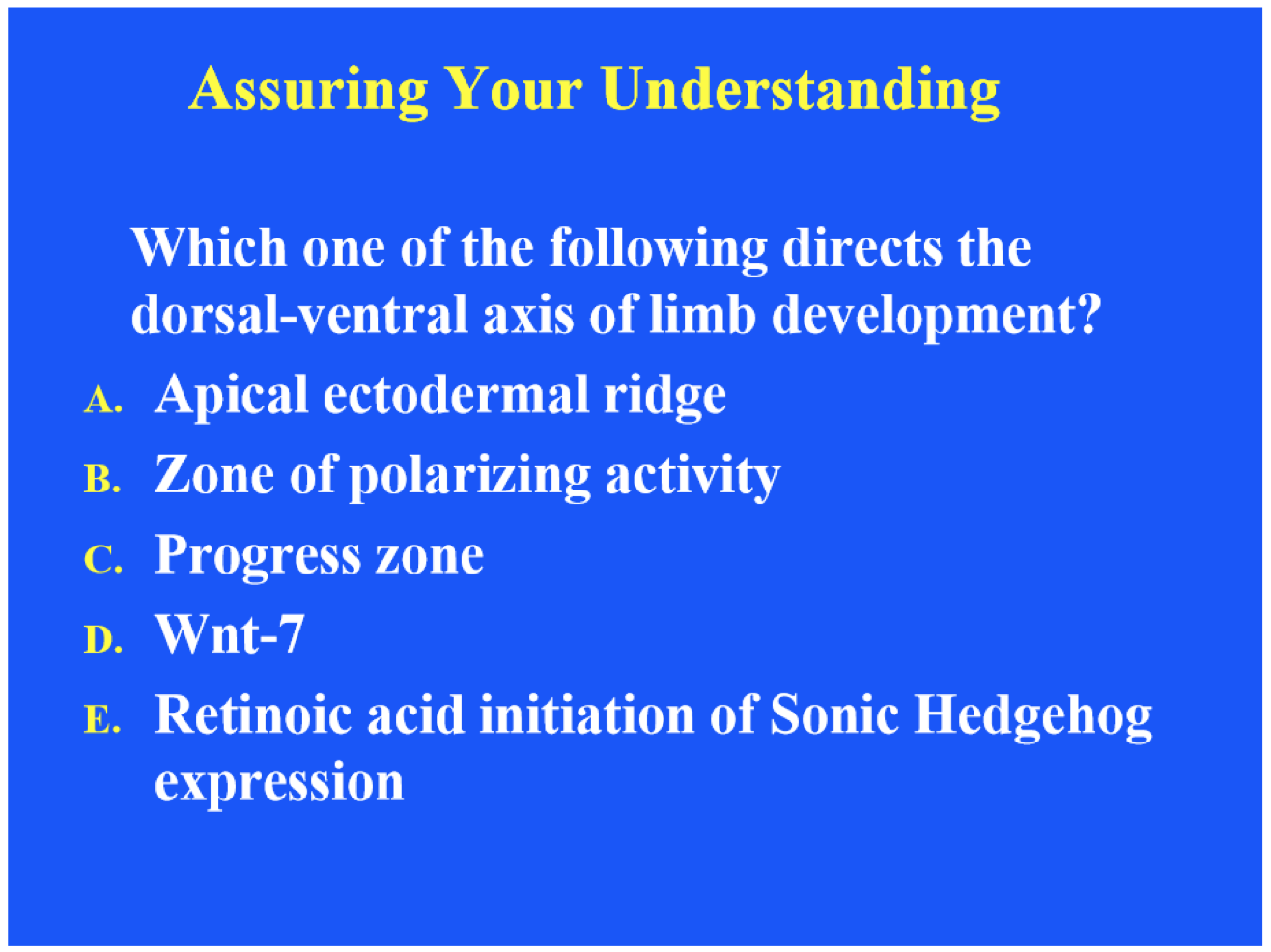 Assuring Your Understanding

Which one of the following directs the dorsal-ventral axis of limb development?

A. Apical ectodermal ridge

B. Zone of polarizing activity

C. Progress zone

D. Wnt-7

E. Retinoic acid initiation of Sonic Hedgehog expression